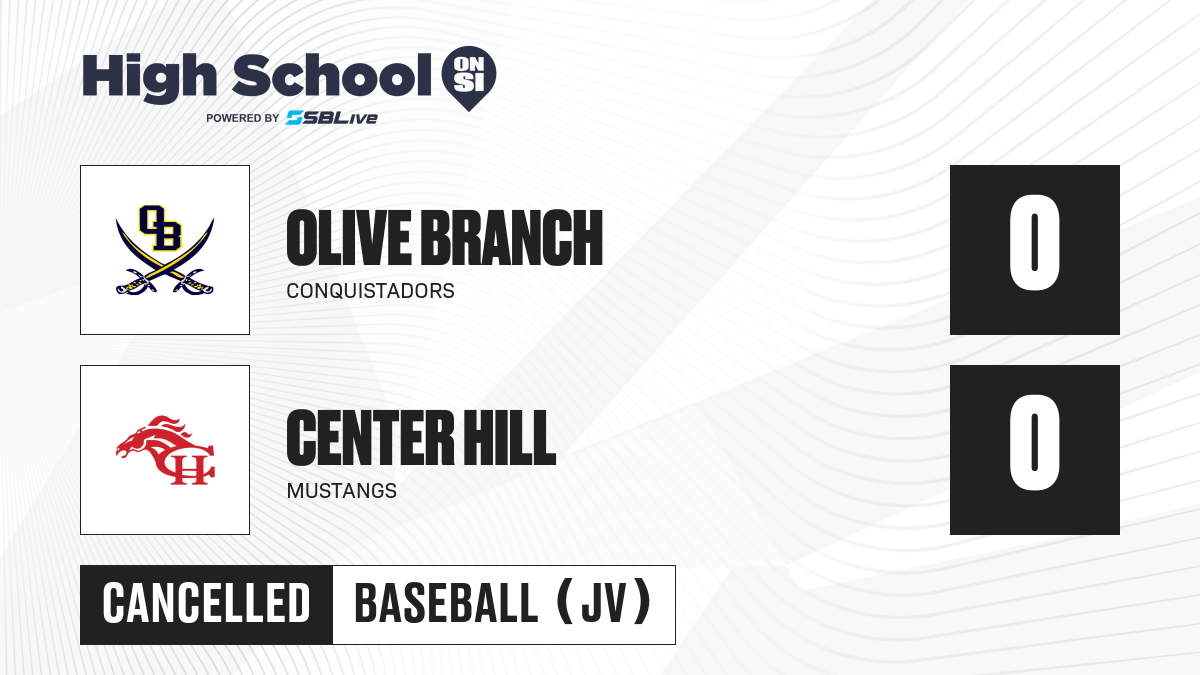 High School ON SI
POWERED BY SBLive

OB

OLIVE BRANCH
CONQUISTADORS

0

CH

CENTER HILL
MUSTANGS

0

CANCELLED
BASEBALL (JV)